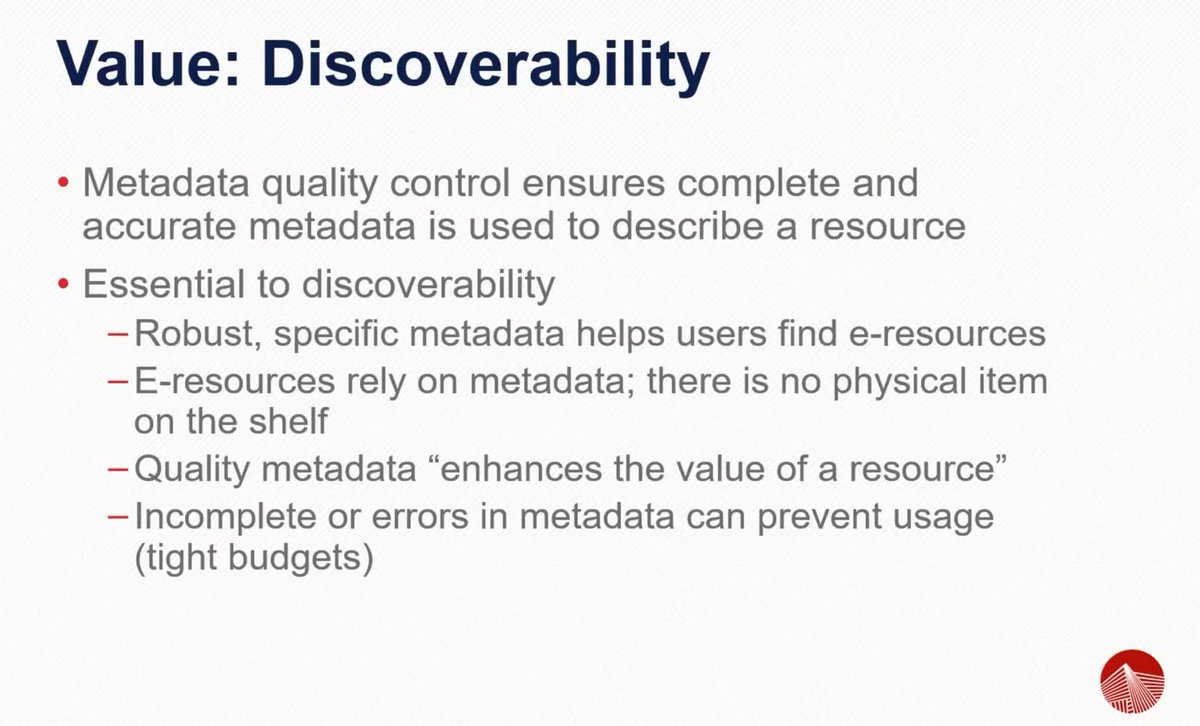 Value: Discoverability

• Metadata quality control ensures complete and accurate metadata is used to describe a resource

• Essential to discoverability
– Robust, specific metadata helps users find e-resources
– E-resources rely on metadata; there is no physical item on the shelf
– Quality metadata “enhances the value of a resource”
– Incomplete or errors in metadata can prevent usage (tight budgets)